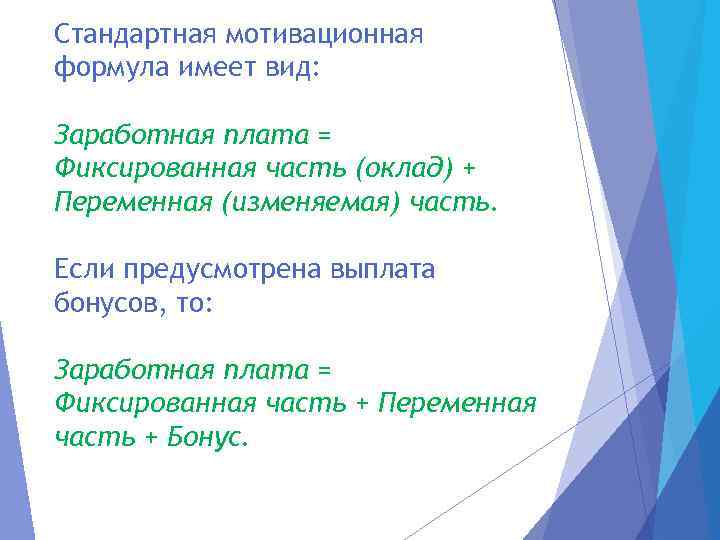 Стандартная мотивационная формула имеет вид:

Заработная плата = Фиксированная часть (оклад) + Переменная (изменяемая) часть.

Если предусмотрена выплата бонусов, то:

Заработная плата = Фиксированная часть + Переменная часть + Бонус.